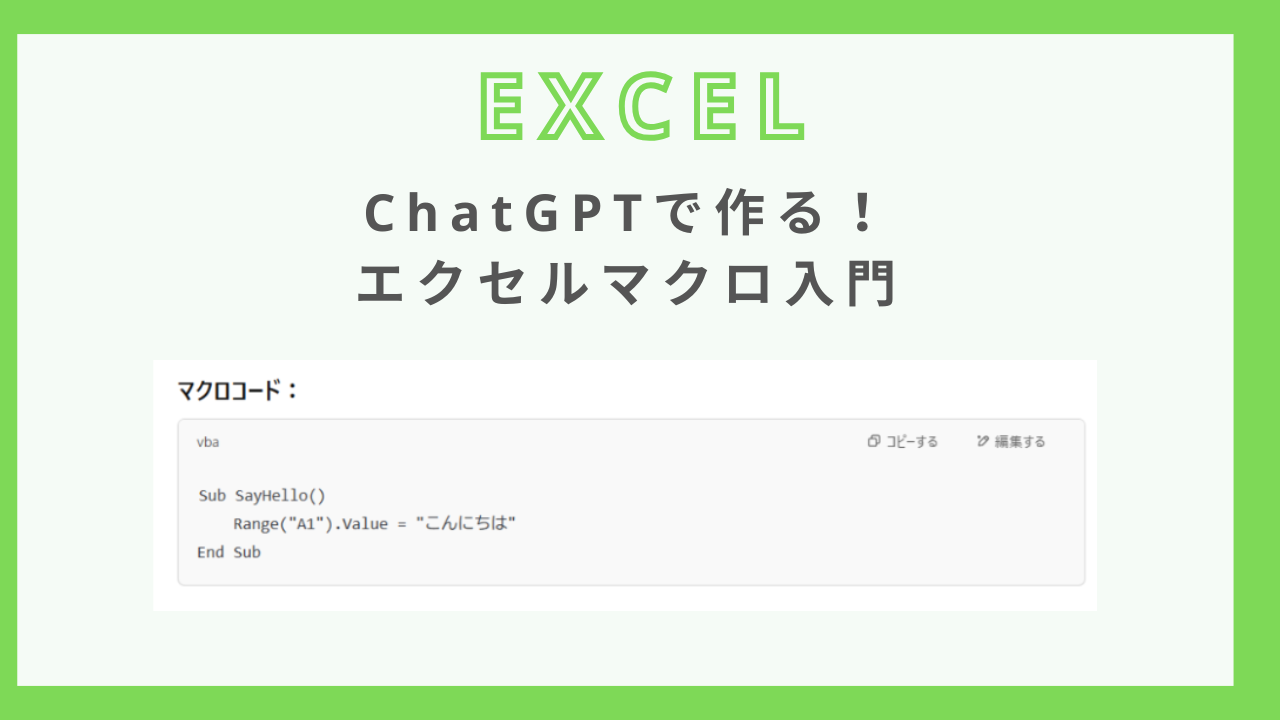 EXCEL

ChatGPTで作る！
エクセルマクロ入門

マクロコード：

vba

コピーする

編集する

Sub SayHello()
    Range("A1").Value = "こんにちは"
End Sub